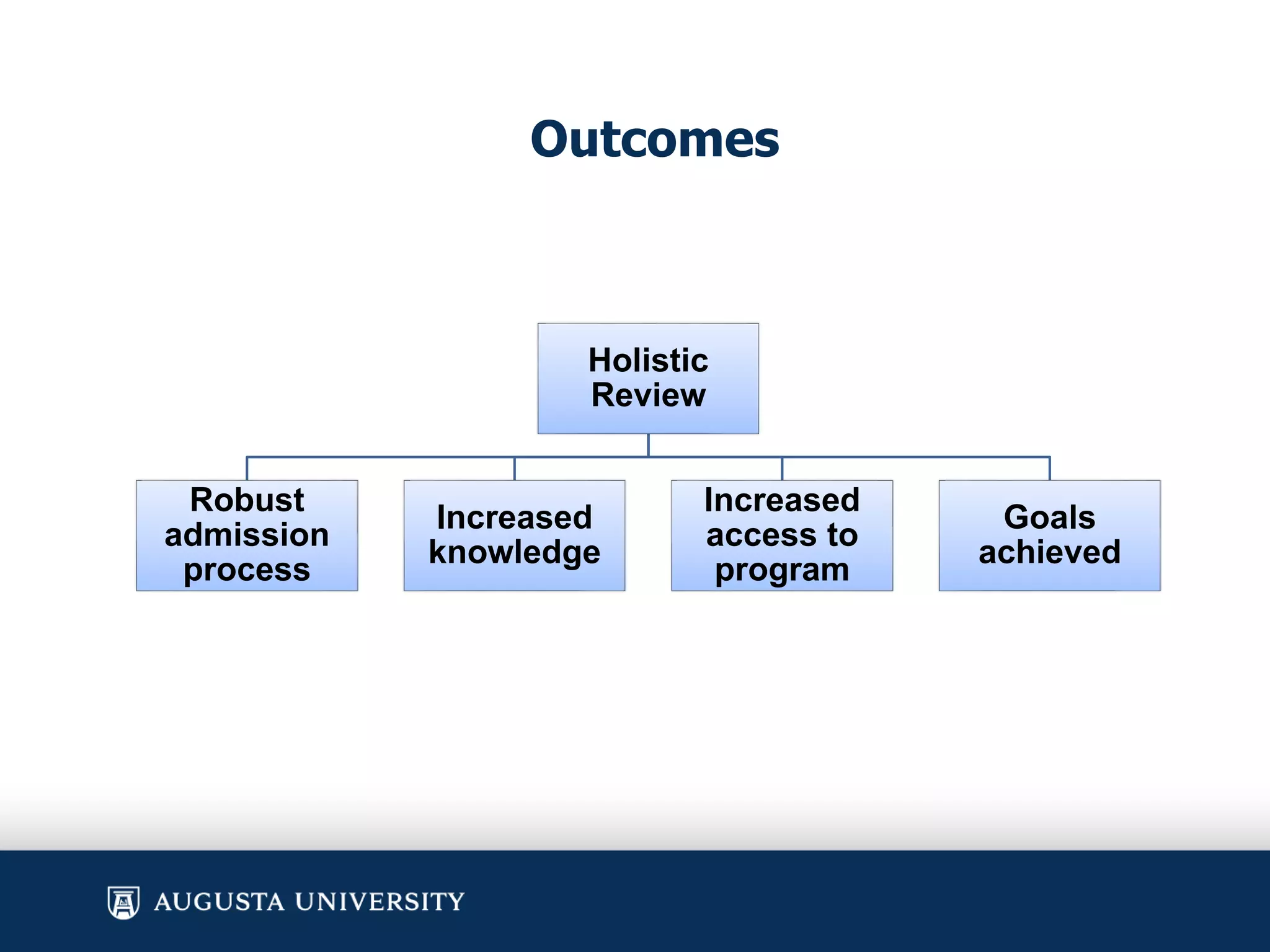 Outcomes

Holistic Review

Robust admission process

Increased knowledge

Increased access to program

Goals achieved

AUGUSTA UNIVERSITY